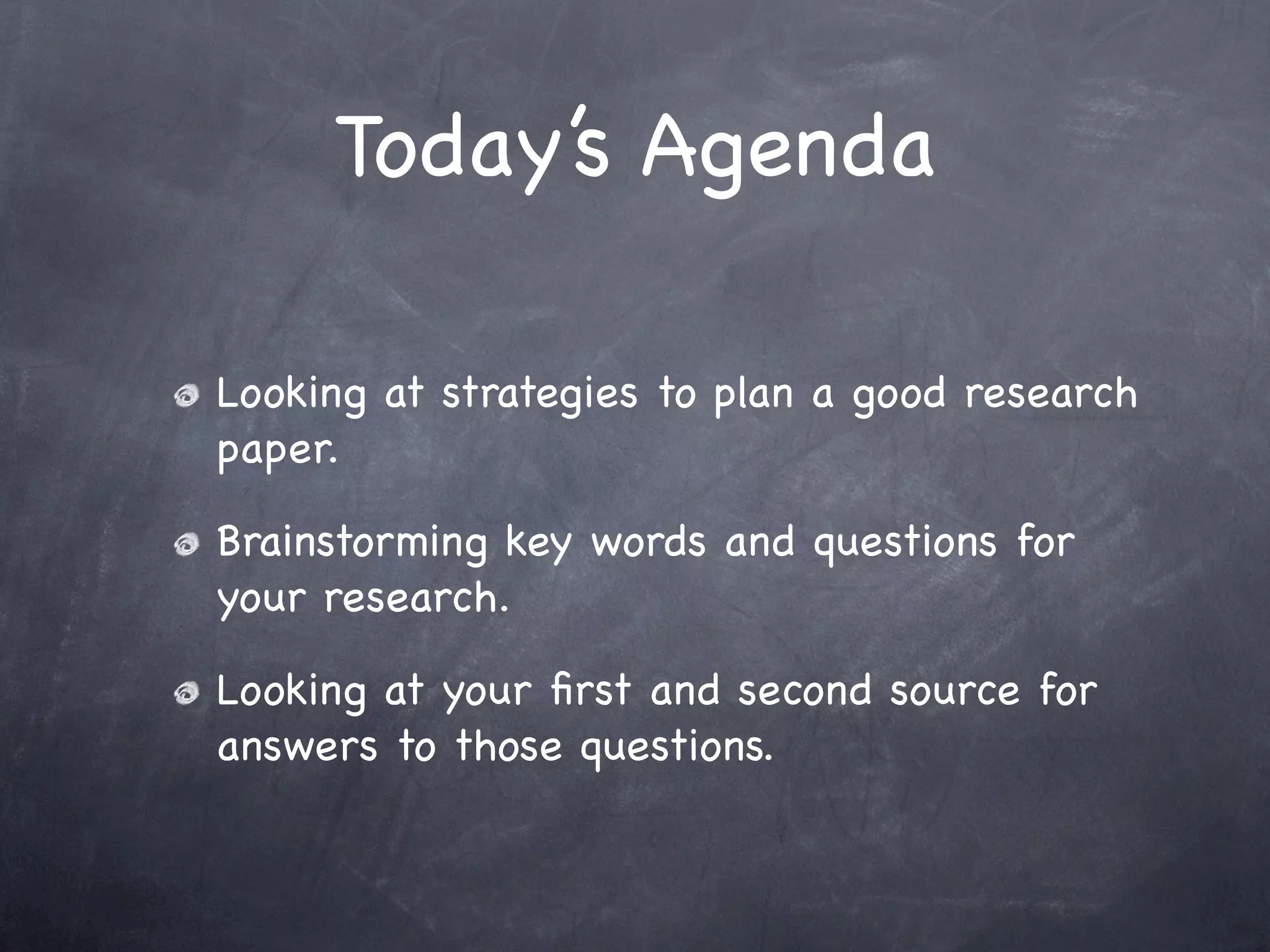 Today's Agenda

Looking at strategies to plan a good research paper.

Brainstorming key words and questions for your research.

Looking at your first and second source for answers to those questions.